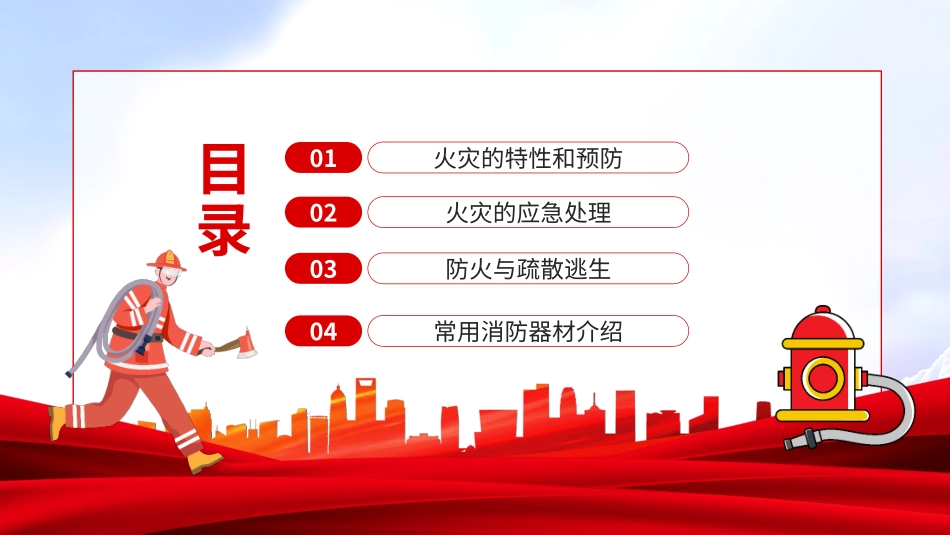 目录

01 火灾的特性和预防

02 火灾的应急处理

03 防火与疏散逃生

04 常用消防器材介绍